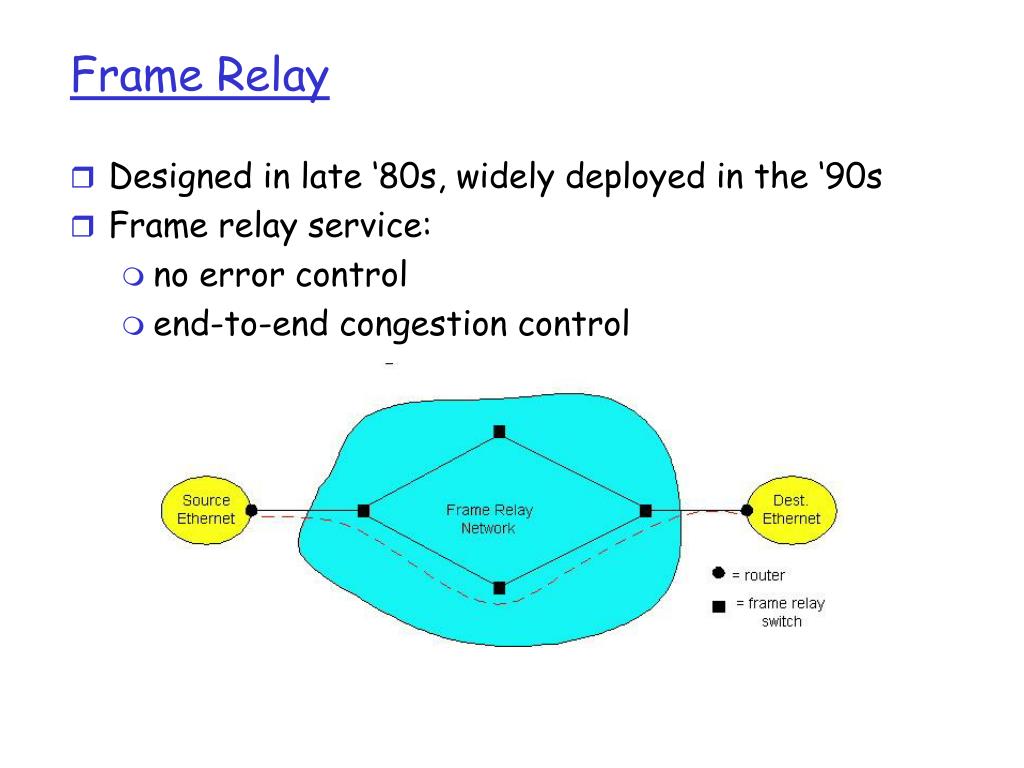 Frame Relay

Designed in late ‘80s, widely deployed in the ‘90s

Frame relay service:

no error control

end-to-end congestion control

Source Ethernet

Frame Relay Network

Dest. Ethernet

= router

= frame relay switch